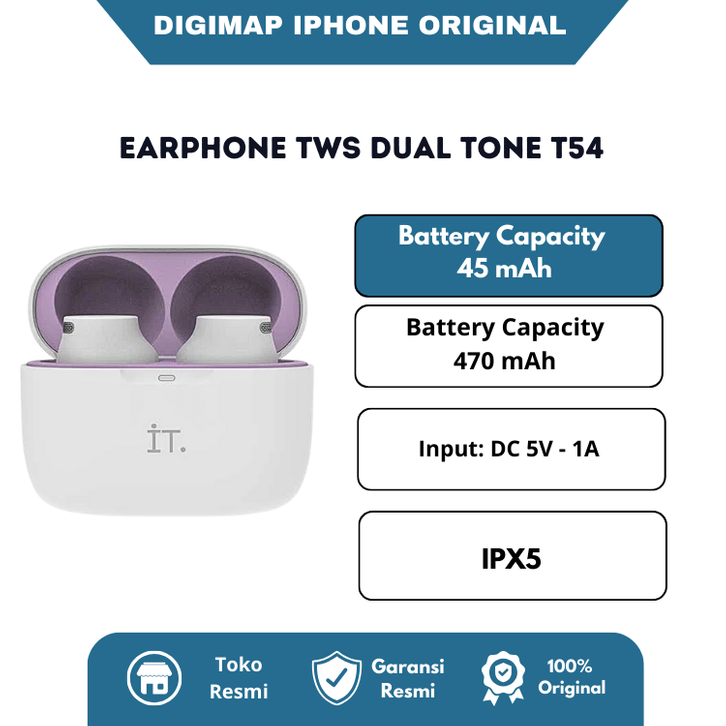 DIGIMAP IPHONE ORIGINAL

EARPHONE TWS DUAL TONE T54

iT.

Battery Capacity
45 mAh

Battery Capacity
470 mAh

Input: DC 5V - 1A

IPX5

Toko
Resmi

Garansi
Resmi

100%
Original